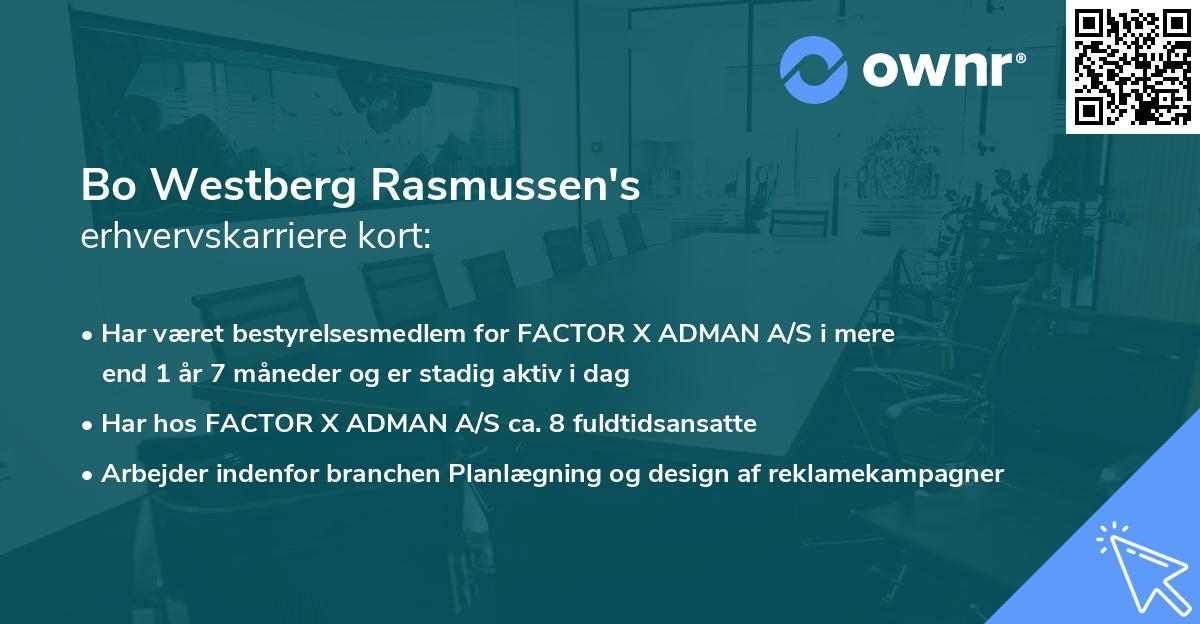 ownr®

Bo Westberg Rasmussen's
erhvervskarriere kort:

• Har været bestyrelsesmedlem for FACTOR X ADMAN A/S i mere end 1 år 7 måneder og er stadig aktiv i dag

• Har hos FACTOR X ADMAN A/S ca. 8 fuldtidsansatte

• Arbejder indenfor branchen Planlægning og design af reklamekampagner